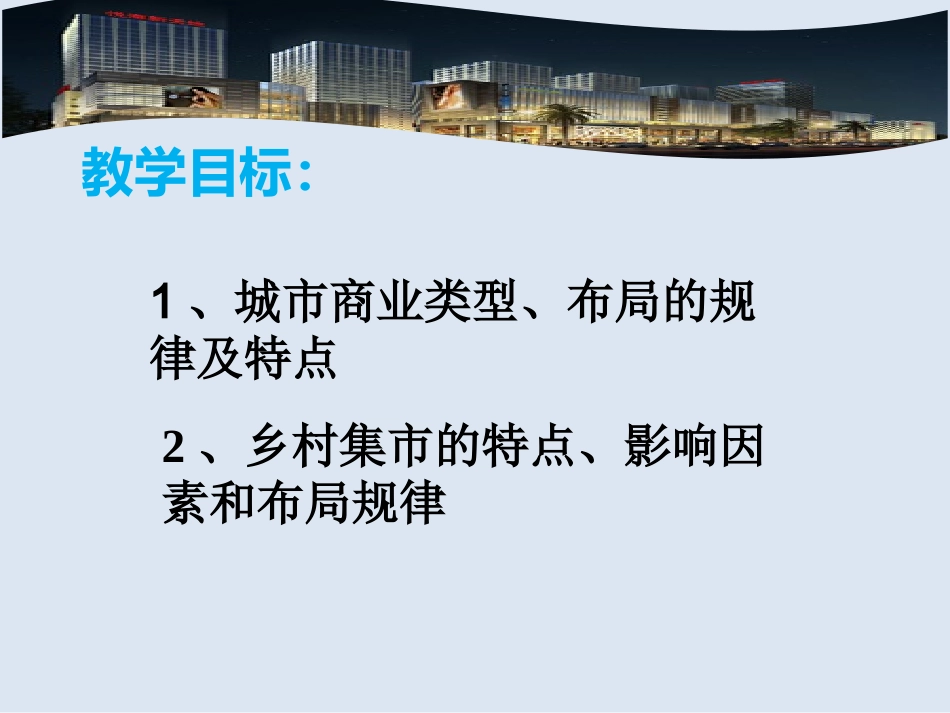 教学目标:

1 、城市商业类型、布局的规律及特点

2 、乡村集市的特点、影响因素和布局规律